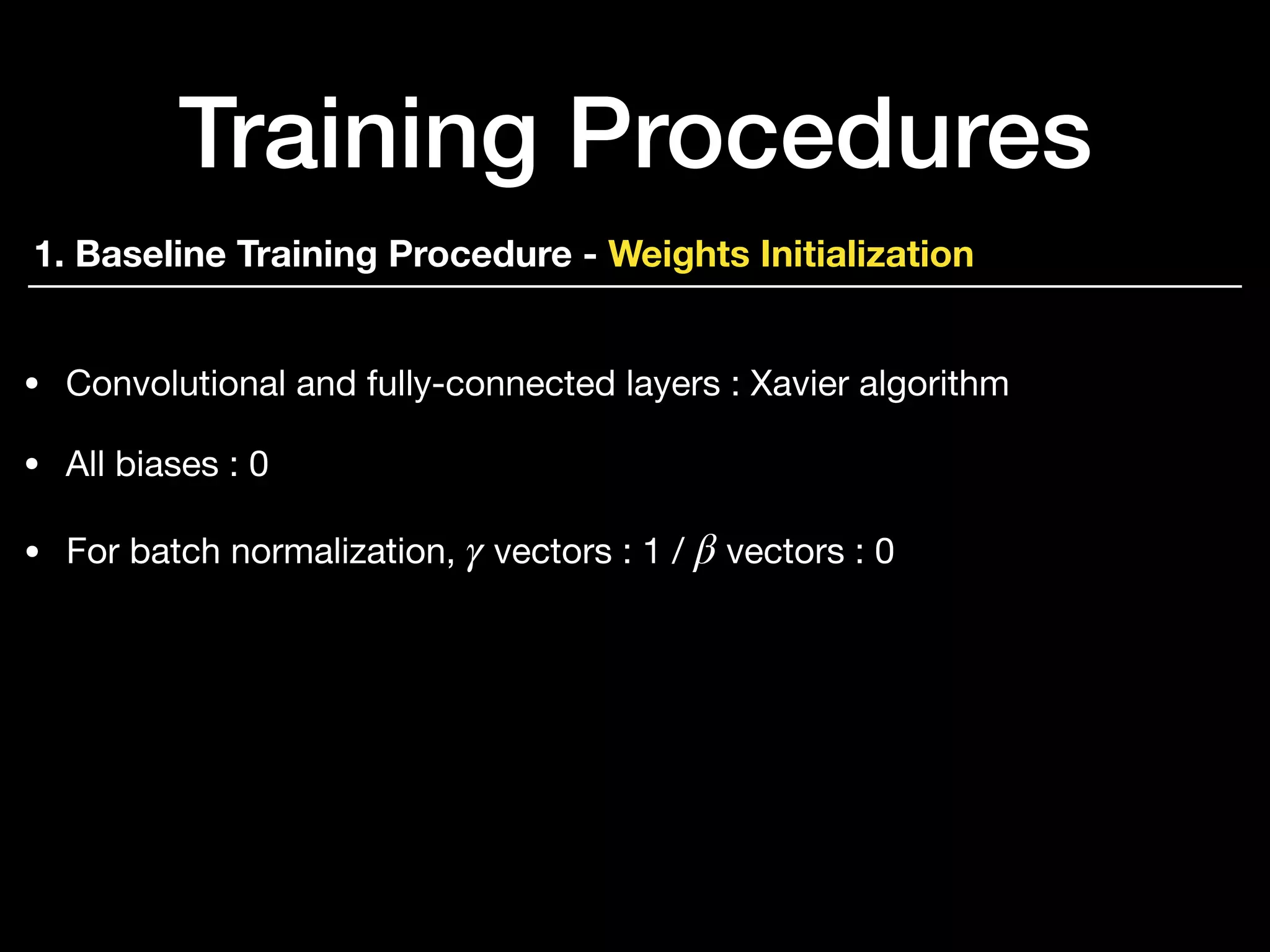 Training Procedures

1. Baseline Training Procedure - Weights Initialization

• Convolutional and fully-connected layers : Xavier algorithm

• All biases : 0

• For batch normalization, $\gamma$ vectors : 1 / $\beta$ vectors : 0